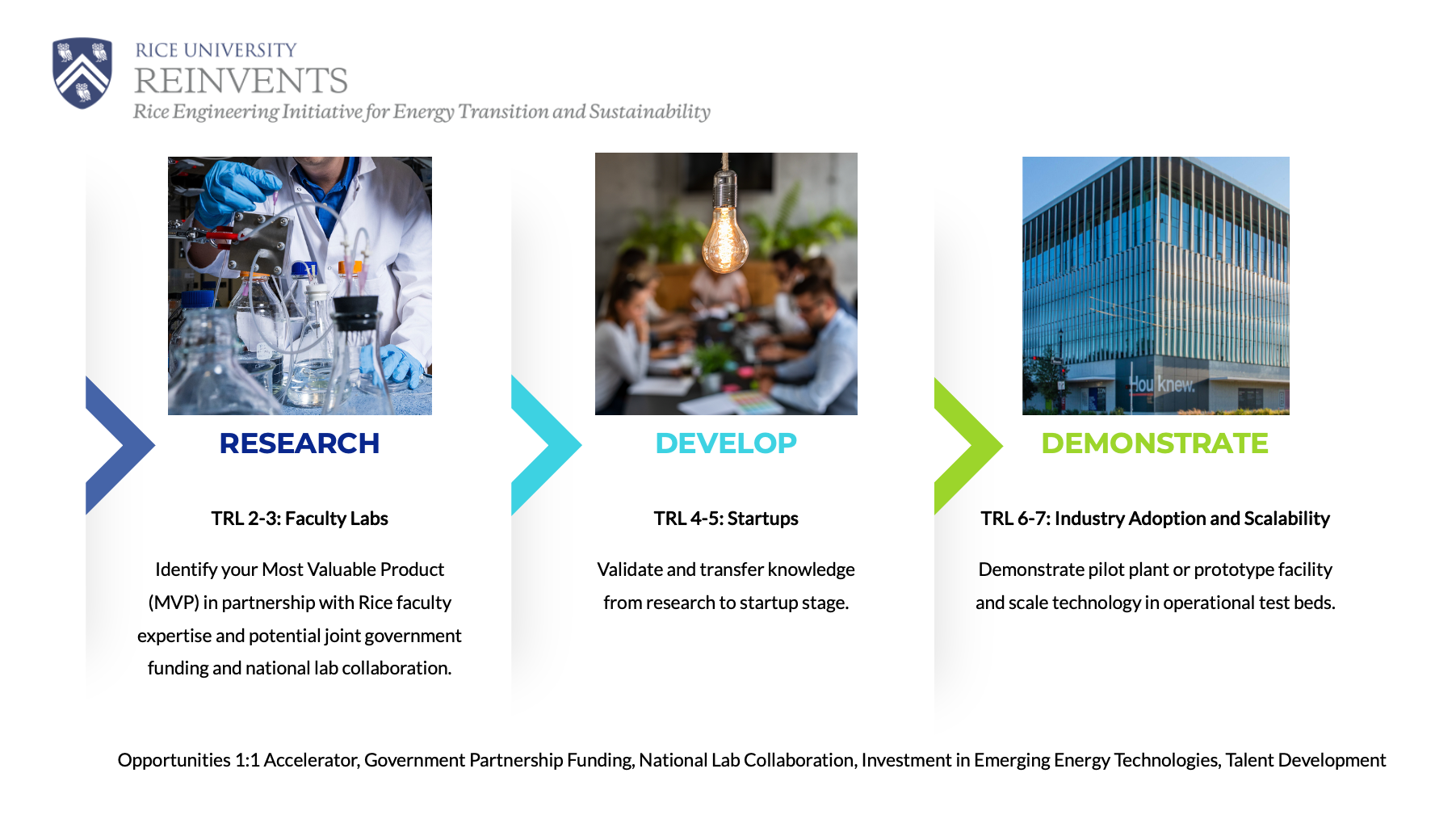 RICE UNIVERSITY
REINVENTS
Rice Engineering Initiative for Energy Transition and Sustainability

Hou knew.

RESEARCH

TRL 2-3: Faculty Labs

Identify your Most Valuable Product (MVP) in partnership with Rice faculty expertise and potential joint government funding and national lab collaboration.

DEVELOP

TRL 4-5: Startups

Validate and transfer knowledge from research to startup stage.

DEMONSTRATE

TRL 6-7: Industry Adoption and Scalability

Demonstrate pilot plant or prototype facility and scale technology in operational test beds.

Opportunities 1:1 Accelerator, Government Partnership Funding, National Lab Collaboration, Investment in Emerging Energy Technologies, Talent Development